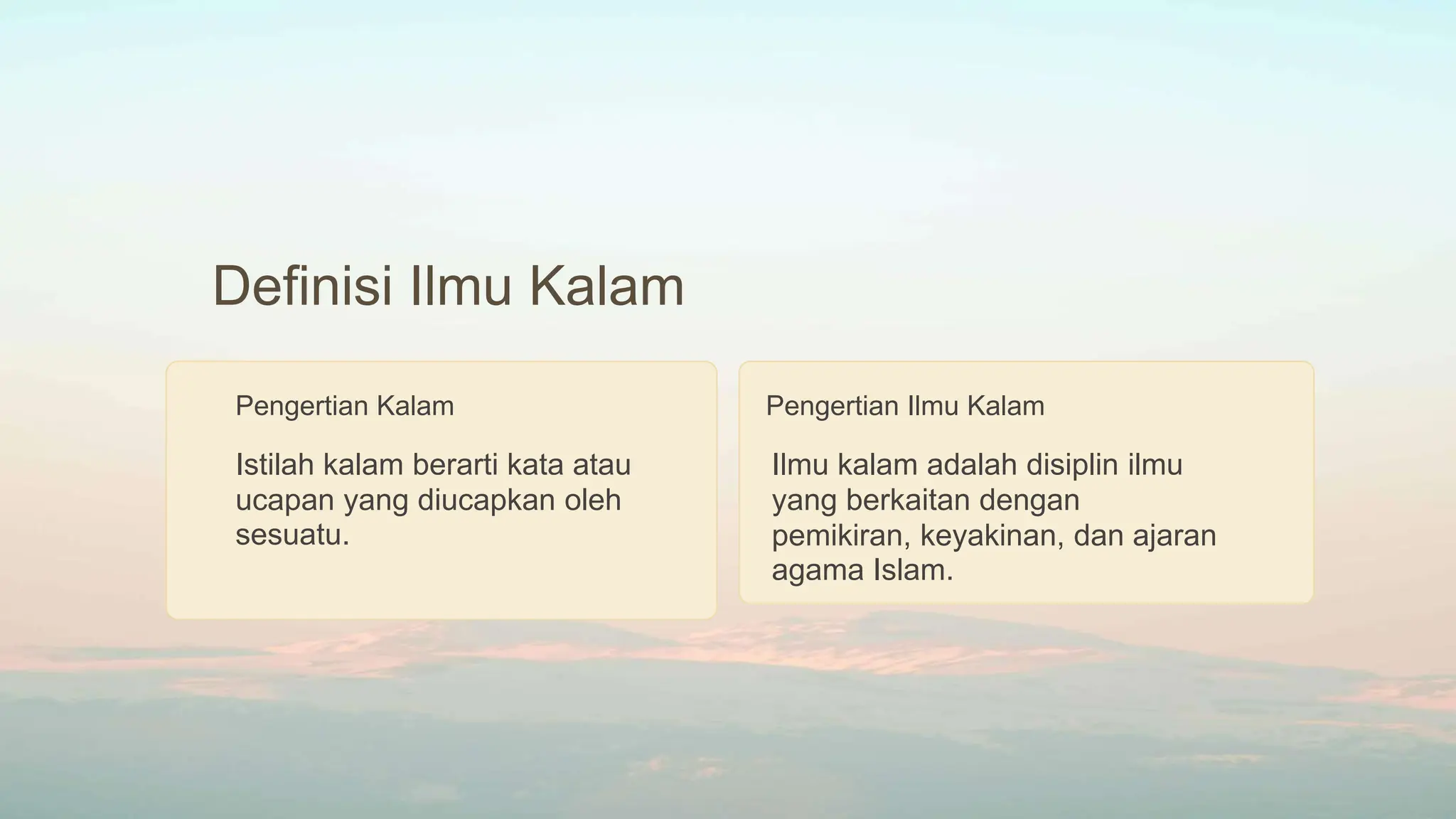 Definisi Ilmu Kalam

Pengertian Kalam

Istilah kalam berarti kata atau ucapan yang diucapkan oleh sesuatu.

Pengertian Ilmu Kalam

Ilmu kalam adalah disiplin ilmu yang berkaitan dengan pemikiran, keyakinan, dan ajaran agama Islam.